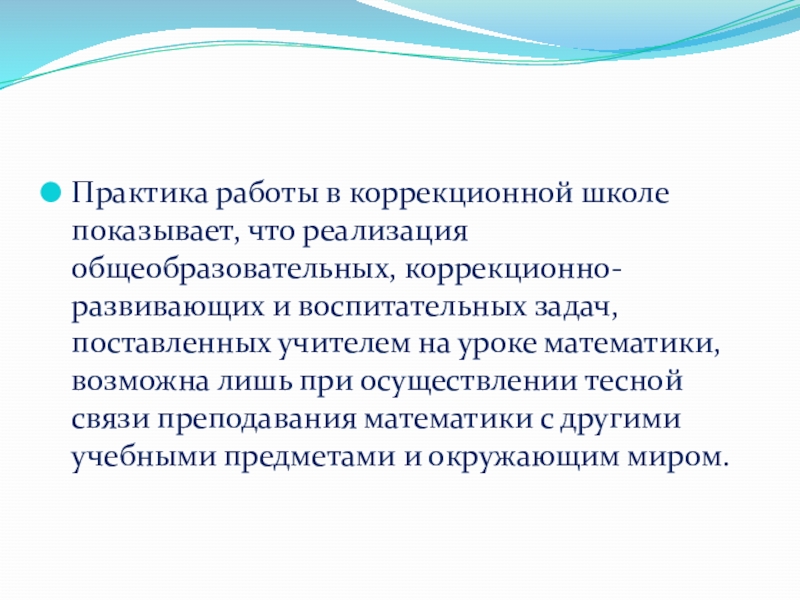 Практика работы в коррекционной школе показывает, что реализация общеобразовательных, коррекционно-развивающих и воспитательных задач, поставленных учителем на уроке математики, возможна лишь при осуществлении тесной связи преподавания математики с другими учебными предметами и окружающим миром.